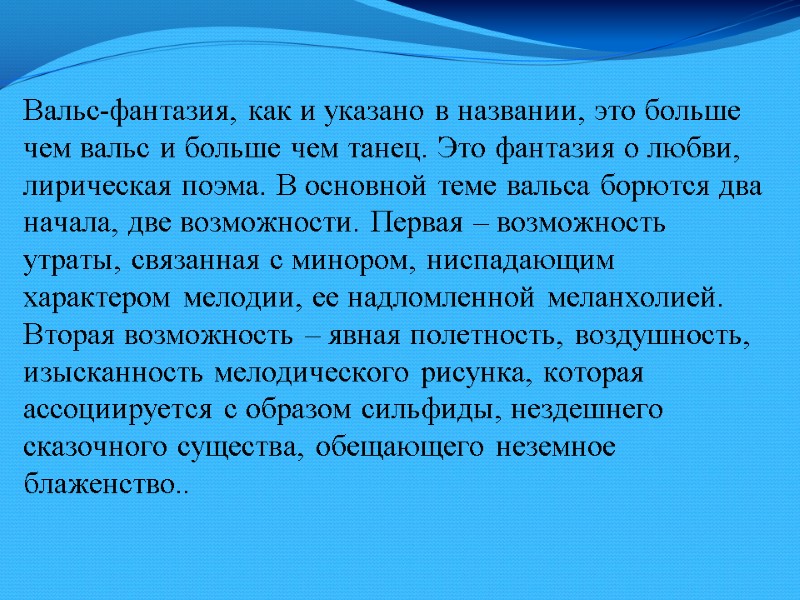 Вальс-фантазия, как и указано в названии, это больше чем вальс и больше чем танец. Это фантазия о любви, лирическая поэма. В основной теме вальса борются два начала, две возможности. Первая – возможность утраты, связанная с минором, ниспадающим характером мелодии, ее надломленной меланхолией. Вторая возможность – явная полетность, воздушность, изысканность мелодического рисунка, которая ассоциируется с образом сильфиды, нездешнего сказочного существа, обещающего неземное блаженство..